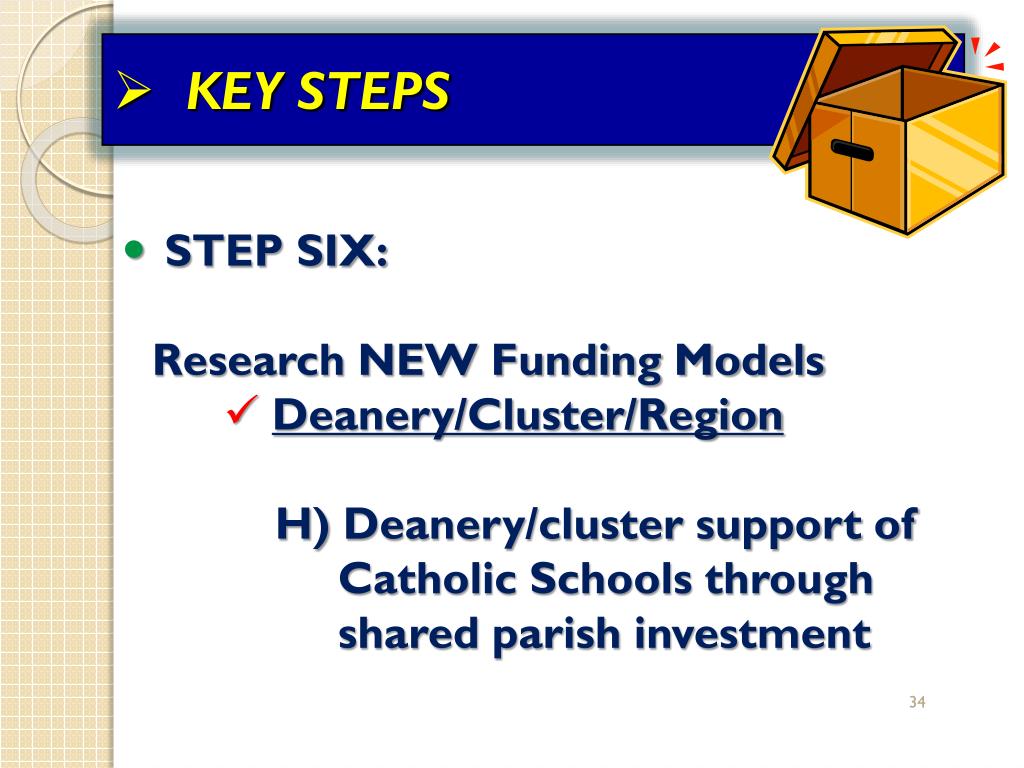 ➢ KEY STEPS

• STEP SIX:

Research NEW Funding Models
✓ Deanery/Cluster/Region

H) Deanery/cluster support of Catholic Schools through shared parish investment

34